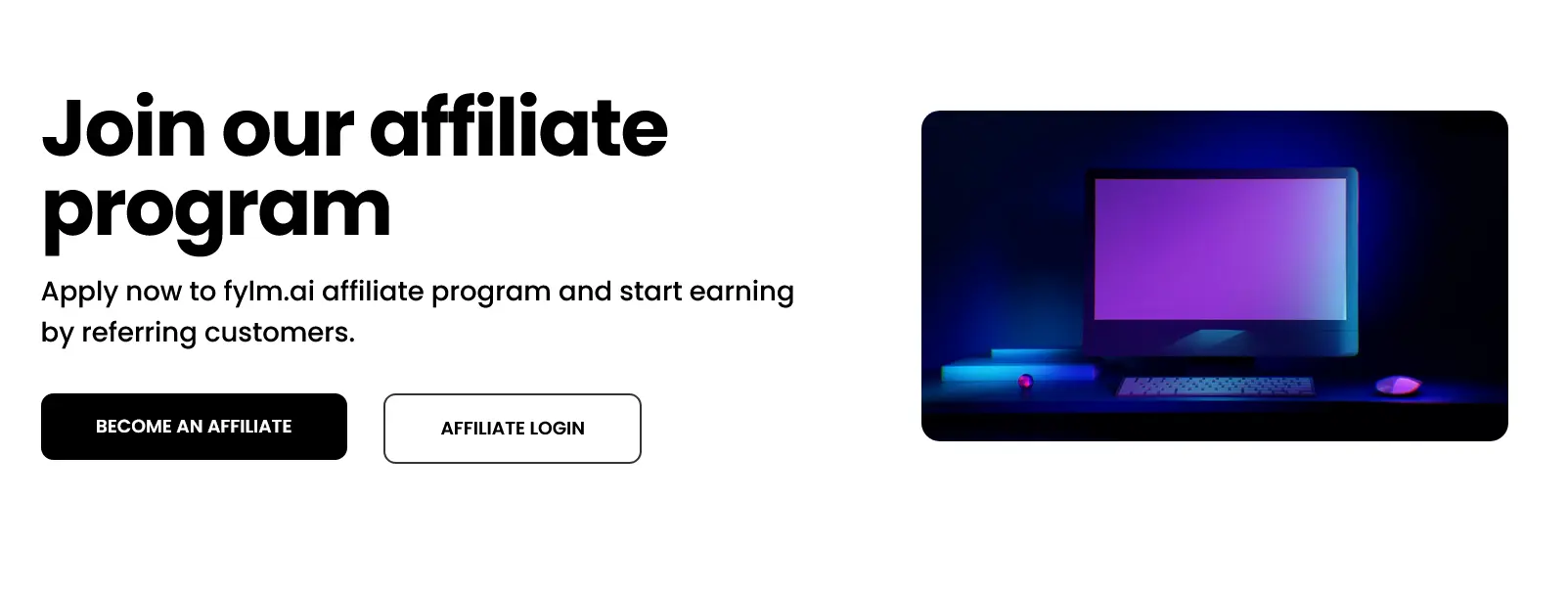 Join our affiliate program

Apply now to fylm.ai affiliate program and start earning by referring customers.

BECOME AN AFFILIATE

AFFILIATE LOGIN